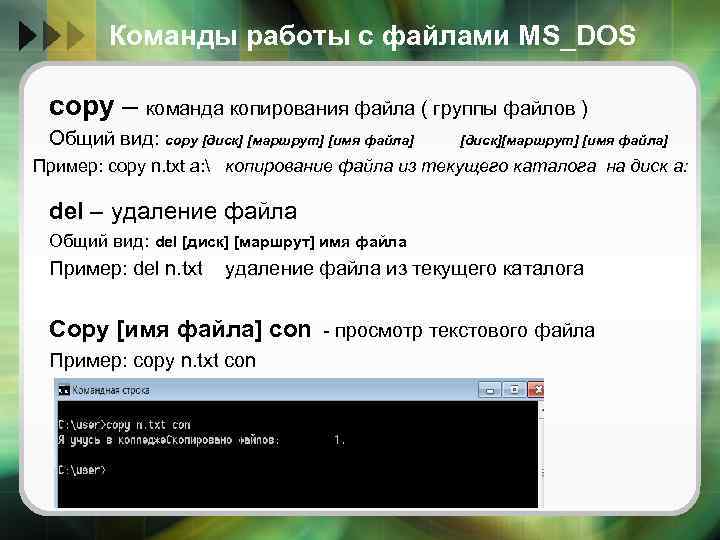 Команды работы с файлами MS_DOS

copy – команда копирования файла ( группы файлов )
Общий вид: copy [диск] [маршрут] [имя файла] [диск][маршрут] [имя файла]
Пример: copy n.txt a:\ копирование файла из текущего каталога на диск а:

del – удаление файла
Общий вид: del [диск] [маршрут] имя файла
Пример: del n.txt удаление файла из текущего каталога

Copy [имя файла] con - просмотр текстового файла
Пример: copy n.txt con

Командная строка

C:\user>copy n.txt con
Я учусь в колледжеСкопировано файлов: 1.

C:\user>